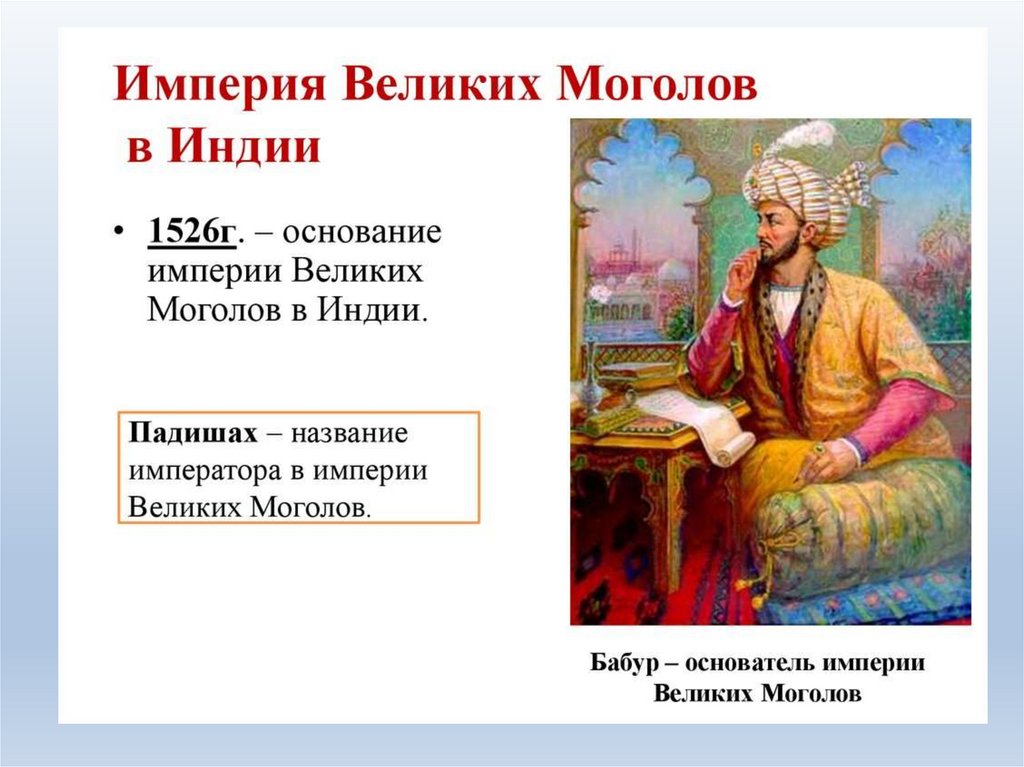 Империя Великих Моголов в Индии

• 1526г. – основание империи Великих Моголов в Индии.

Падишах – название императора в империи Великих Моголов.

Бабур – основатель империи Великих Моголов